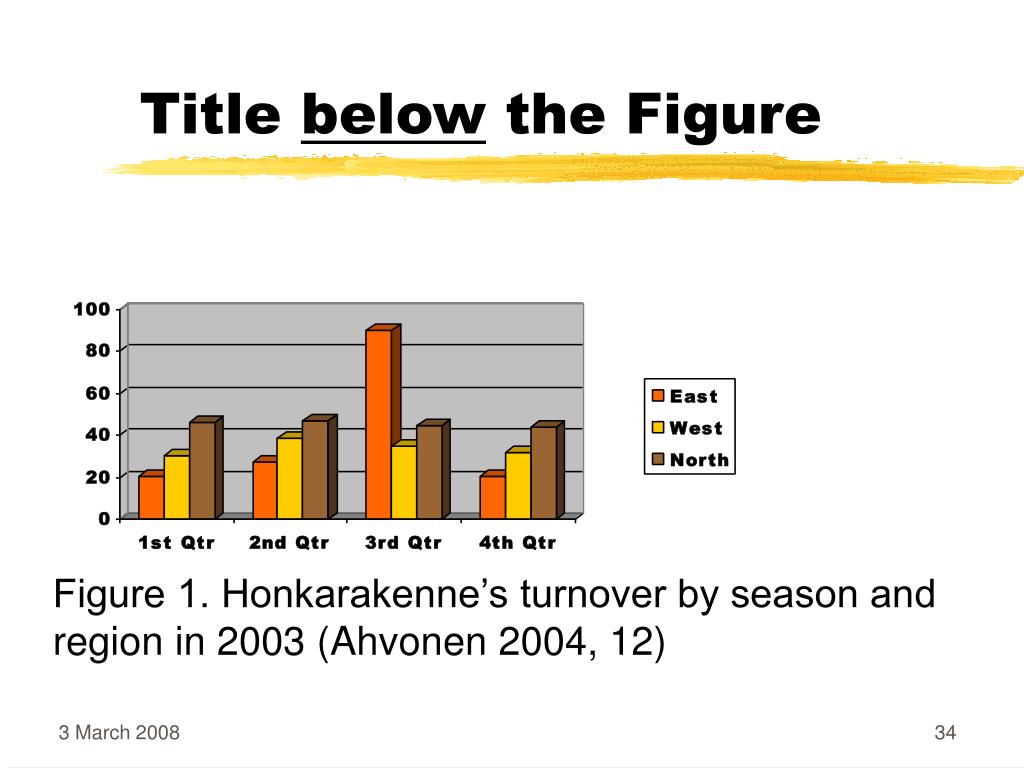 Title below the Figure

100
80
60
40
20
0

1st Qtr
2nd Qtr
3rd Qtr
4th Qtr

East
West
North

Figure 1. Honkarakenne’s turnover by season and region in 2003 (Ahvonen 2004, 12)

3 March 2008

34